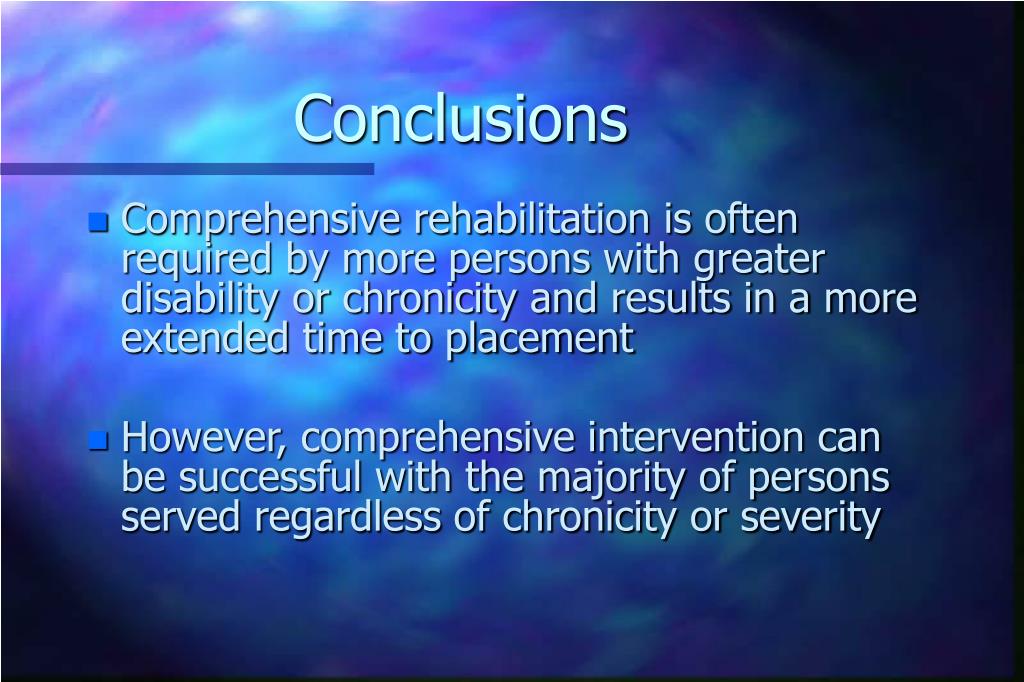 Conclusions

- Comprehensive rehabilitation is often required by more persons with greater disability or chronicity and results in a more extended time to placement

- However, comprehensive intervention can be successful with the majority of persons served regardless of chronicity or severity